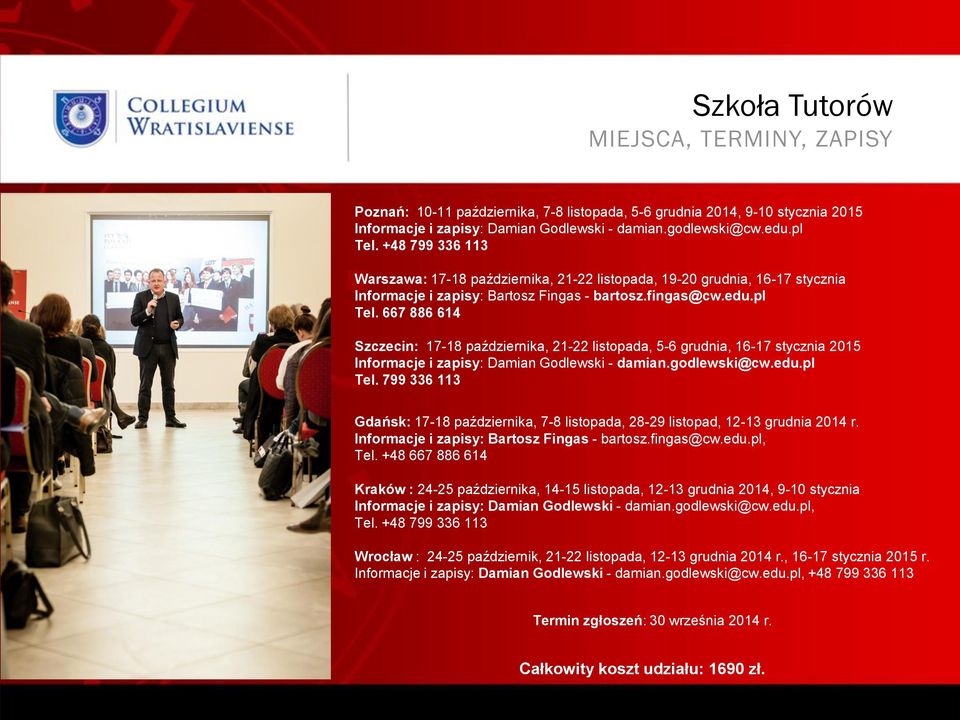 COLLEGIUM WRATISLAVIENSE

Szkoła Tutorów
MIEJSCA, TERMINY, ZAPISY

Poznań: 10-11 października, 7-8 listopada, 5-6 grudnia 2014, 9-10 stycznia 2015
Informacje i zapisy: Damian Godlewski - damian.godlewski@cw.edu.pl
Tel. +48 799 336 113

Warszawa: 17-18 października, 21-22 listopada, 19-20 grudnia, 16-17 stycznia
Informacje i zapisy: Bartosz Fingas - bartosz.fingas@cw.edu.pl
Tel. 667 886 614

Szczecin: 17-18 października, 21-22 listopada, 5-6 grudnia, 16-17 stycznia 2015
Informacje i zapisy: Damian Godlewski - damian.godlewski@cw.edu.pl
Tel. 799 336 113

Gdańsk: 17-18 października, 7-8 listopada, 28-29 listopad, 12-13 grudnia 2014 r.
Informacje i zapisy: Bartosz Fingas - bartosz.fingas@cw.edu.pl,
Tel. +48 667 886 614

Kraków : 24-25 października, 14-15 listopada, 12-13 grudnia 2014, 9-10 stycznia
Informacje i zapisy: Damian Godlewski - damian.godlewski@cw.edu.pl,
Tel. +48 799 336 113

Wrocław : 24-25 październik, 21-22 listopada, 12-13 grudnia 2014 r., 16-17 stycznia 2015 r.
Informacje i zapisy: Damian Godlewski - damian.godlewski@cw.edu.pl, +48 799 336 113

Termin zgłoszeń: 30 września 2014 r.

Całkowity koszt udziału: 1690 zł.